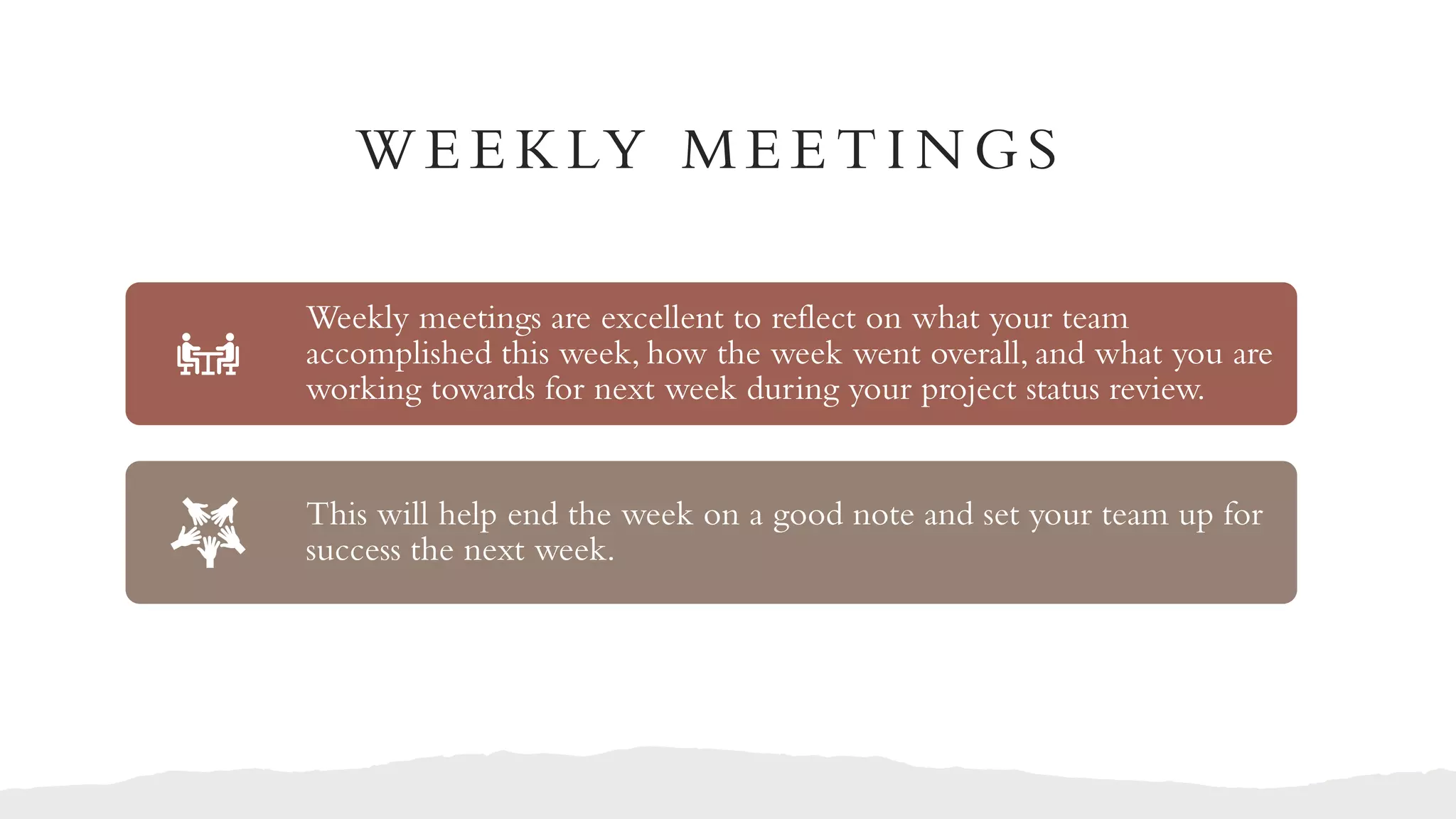 WEEKLY MEETINGS

Weekly meetings are excellent to reflect on what your team accomplished this week, how the week went overall, and what you are working towards for next week during your project status review.

This will help end the week on a good note and set your team up for success the next week.